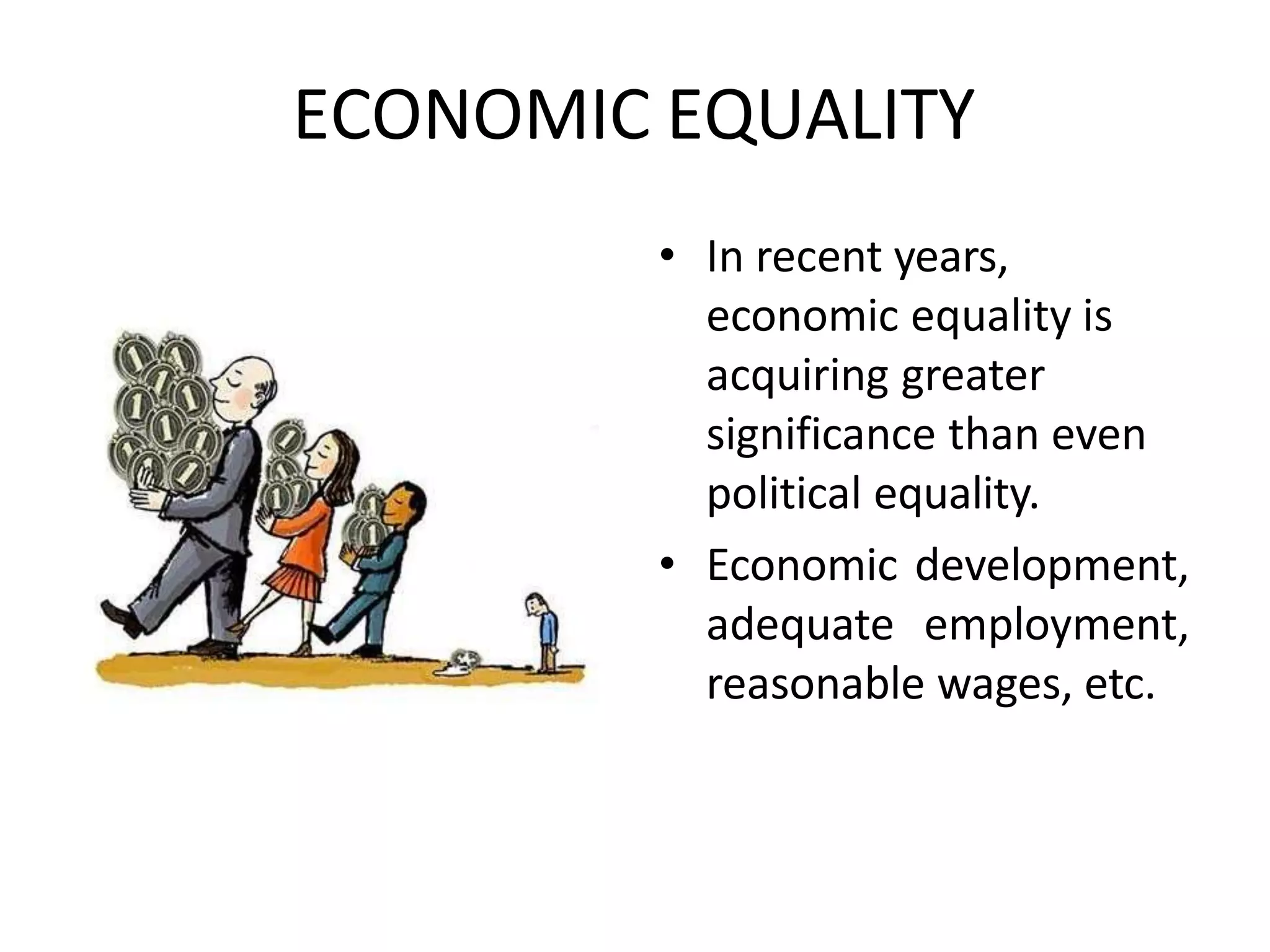 ECONOMIC EQUALITY

• In recent years, economic equality is acquiring greater significance than even political equality.

• Economic development, adequate employment, reasonable wages, etc.